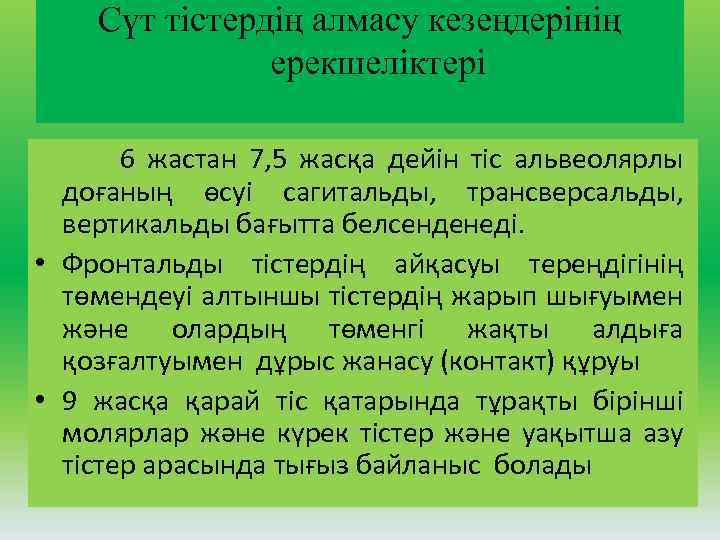 Сүт тістердің алмасу кезеңдерінің ерекшеліктері

6 жастан 7,5 жасқа дейін тіс альвеолярлы доғаның өсуі сагитальды, трансверсальды, вертикальды бағытта белсенденеді.

• Фронтальды тістердің айқасуы тереңдігінің төмендеуі алтыншы тістердің жарып шығуымен және олардың төменгі жақты алдыға қозғалтуымен дұрыс жанасу (контакт) құруы

• 9 жасқа қарай тіс қатарында тұрақты бірінші молярлар және күрек тістер және уақытша азу тістер арасында тығыз байланыс болады